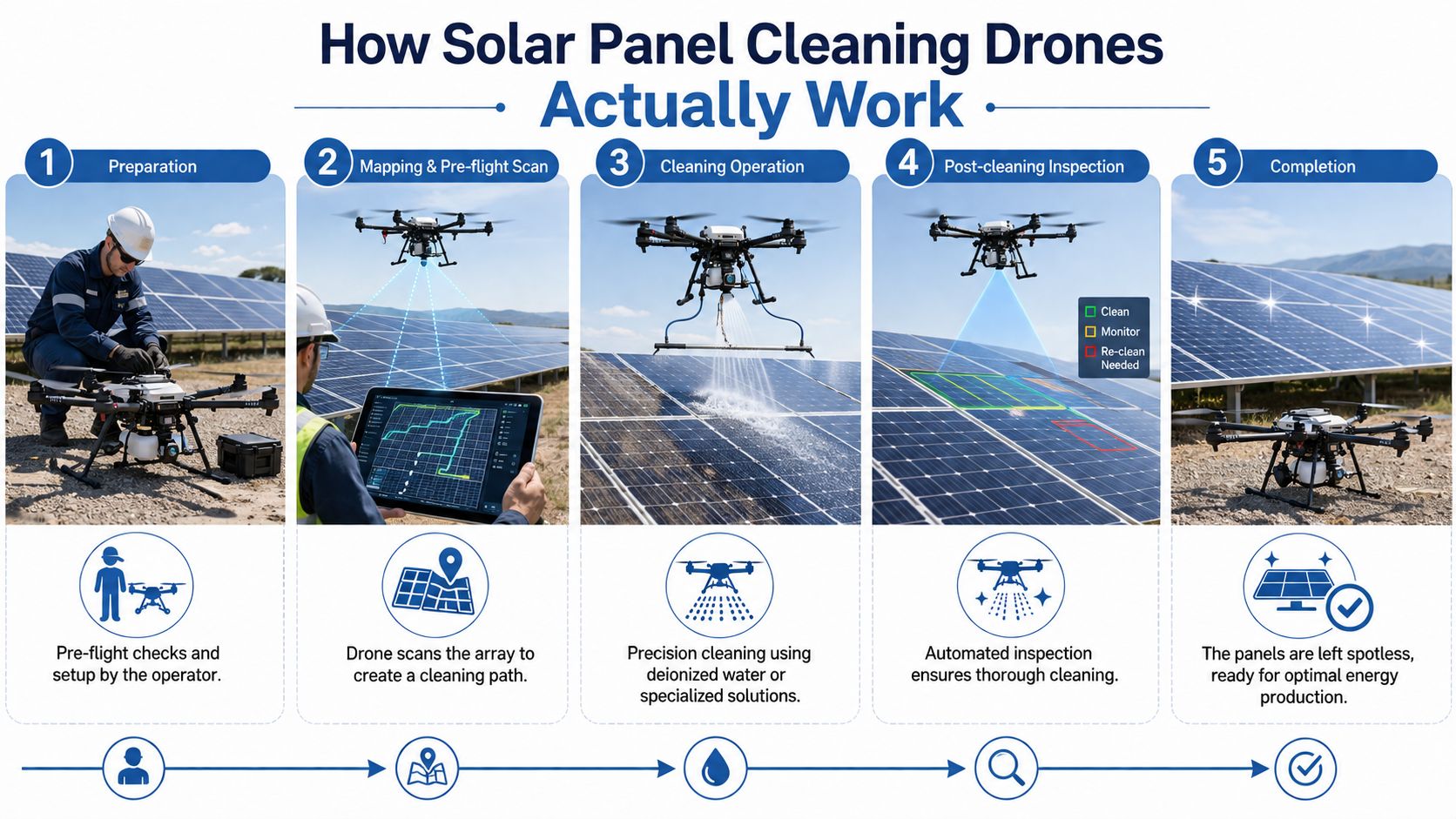 How Solar Panel Cleaning Drones Actually Work

1 Preparation

Pre-flight checks and setup by the operator.

2 Mapping & Pre-flight Scan

Drone scans the array to create a cleaning path.

3 Cleaning Operation

Precision cleaning using deionized water or specialized solutions.

4 Post-cleaning Inspection

Clean
Monitor
Re-clean Needed

Automated inspection ensures thorough cleaning.

5 Completion

The panels are left spotless, ready for optimal energy production.